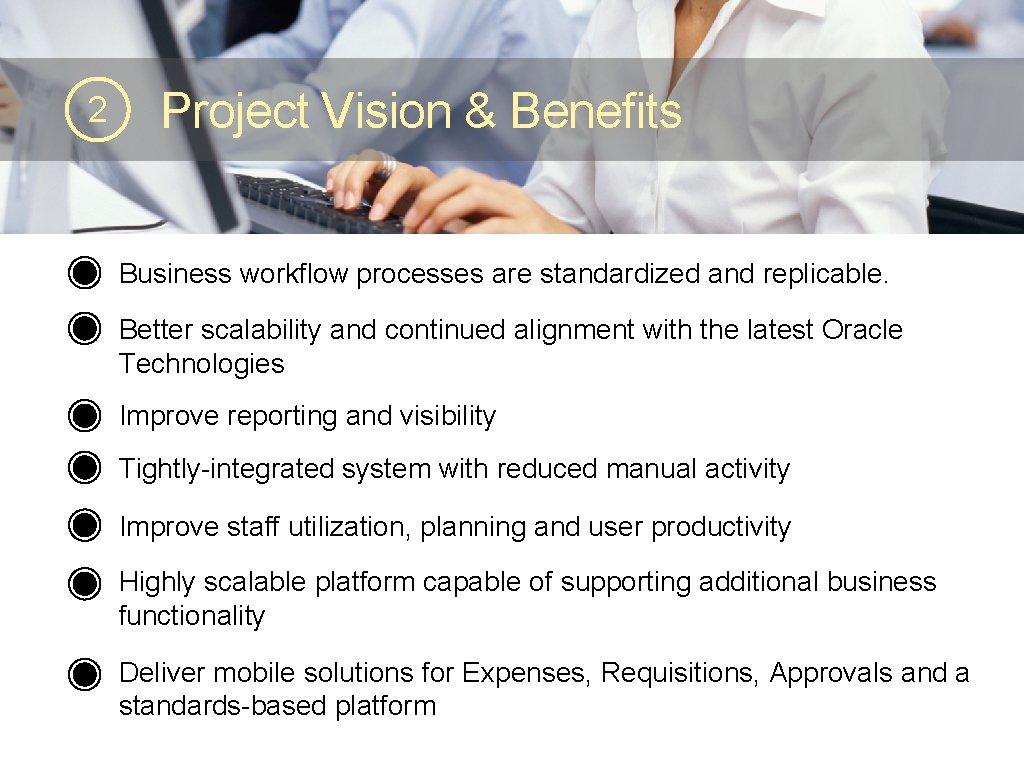 2 Project Vision & Benefits

Business workflow processes are standardized and replicable.

Better scalability and continued alignment with the latest Oracle Technologies

Improve reporting and visibility

Tightly-integrated system with reduced manual activity

Improve staff utilization, planning and user productivity

Highly scalable platform capable of supporting additional business functionality

Deliver mobile solutions for Expenses, Requisitions, Approvals and a standards-based platform